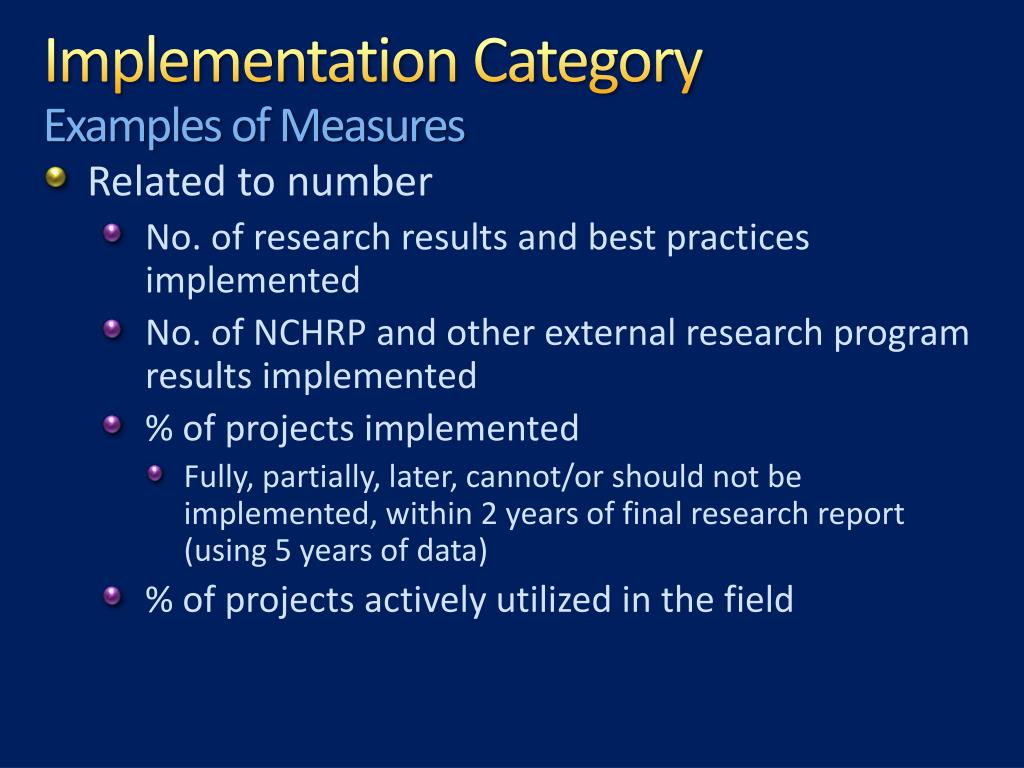 Implementation Category
Examples of Measures

Related to number

No. of research results and best practices implemented

No. of NCHRP and other external research program results implemented

% of projects implemented

Fully, partially, later, cannot/or should not be implemented, within 2 years of final research report (using 5 years of data)

% of projects actively utilized in the field